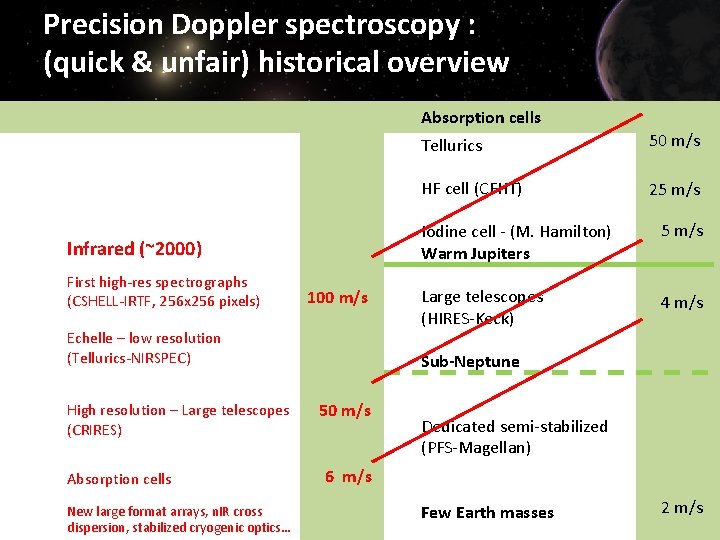 Precision Doppler spectroscopy :
(quick & unfair) historical overview

Infrared (~2000)

First high-res spectrographs (CSHELL-IRTF, 256x256 pixels)

100 m/s

Echelle – low resolution (Tellurics-NIRSPEC)

High resolution – Large telescopes (CRIRES)

50 m/s

Absorption cells

6 m/s

New large format arrays, nIR cross dispersion, stabilized cryogenic optics…

Absorption cells

Tellurics

50 m/s

HF cell (CFHT)

25 m/s

Iodine cell - (M. Hamilton)

5 m/s

Warm Jupiters

Large telescopes (HIRES-Keck)

4 m/s

Sub-Neptune

Dedicated semi-stabilized (PFS-Magellan)

Few Earth masses

2 m/s